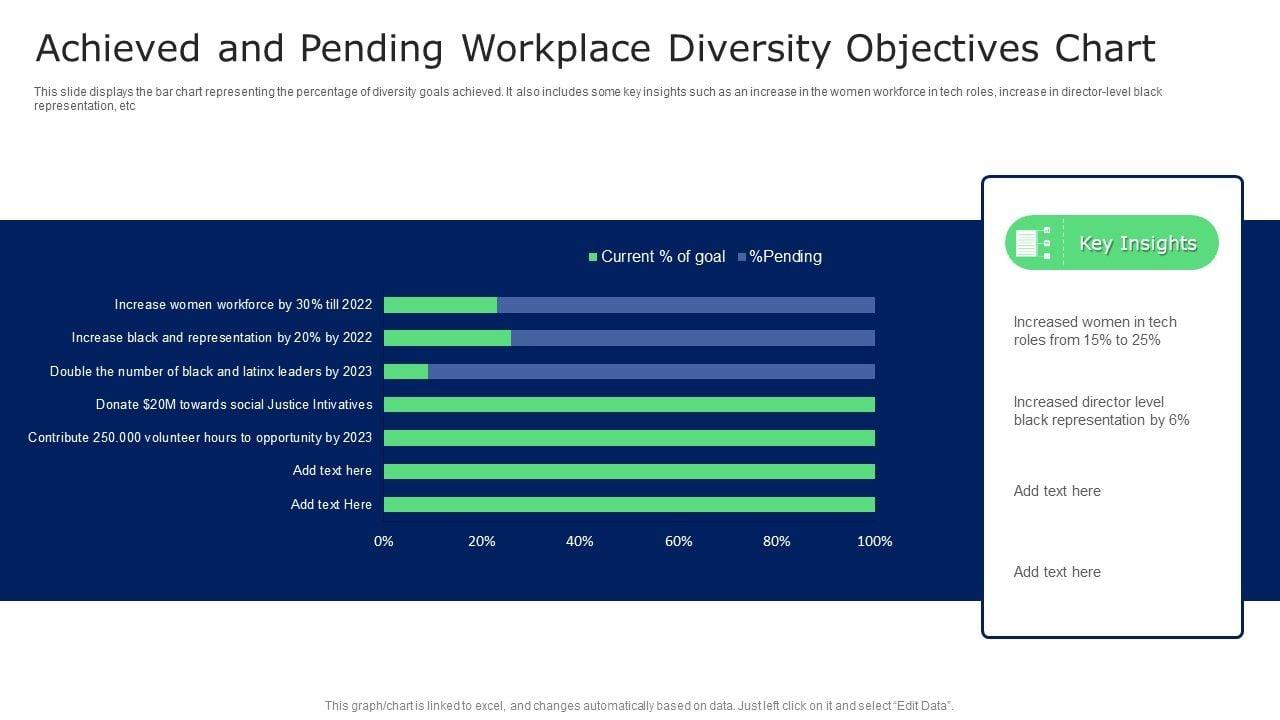 Achieved and Pending Workplace Diversity Objectives Chart

This slide displays the bar chart representing the percentage of diversity goals achieved. It also includes some key insights such as an increase in the women workforce in tech roles, increase in director-level black representation, etc

Current % of goal %Pending

Increase women workforce by 30% till 2022
Increase black and representation by 20% by 2022
Double the number of black and latinx leaders by 2023
Donate $20M towards social Justice Intivatives
Contribute 250.000 volunteer hours to opportunity by 2023
Add text here
Add text Here

0% 20% 40% 60% 80% 100%

Key Insights

Increased women in tech roles from 15% to 25%

Increased director level black representation by 6%

Add text here

Add text here

This graph/chart is linked to excel, and changes automatically based on data. Just left click on it and select "Edit Data".